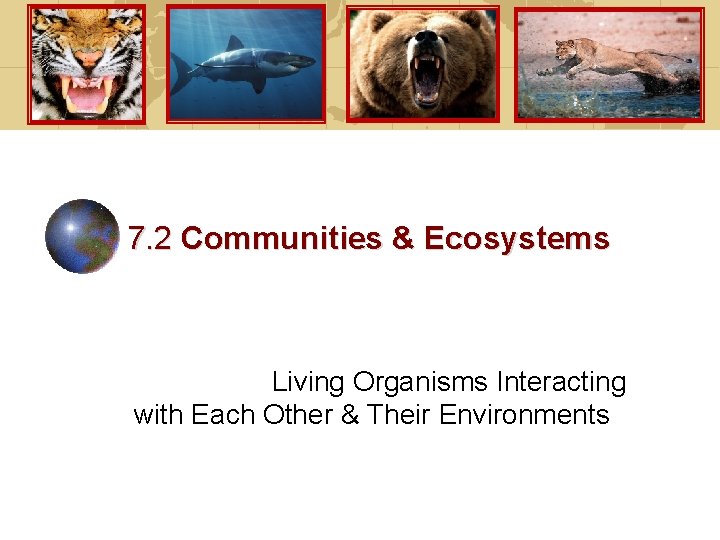 7.2 Communities & Ecosystems

Living Organisms Interacting with Each Other & Their Environments